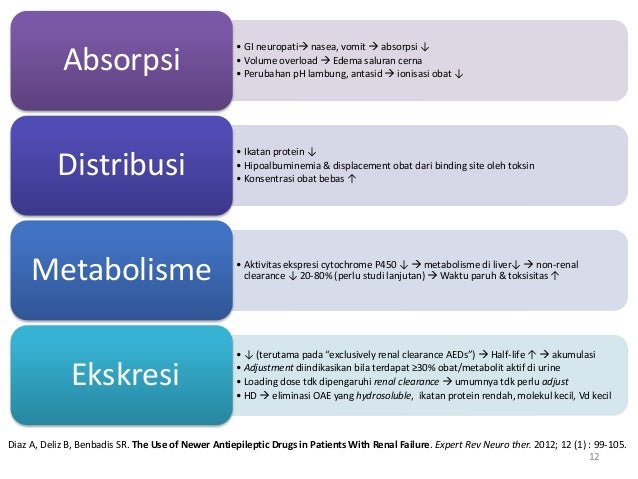 Absorpsi

• GI neuropati→ nasea, vomit → absorpsi ↓
• Volume overload → Edema saluran cerna
• Perubahan pH lambung, antasid → ionisasi obat ↓

Distribusi

• Ikatan protein ↓
• Hipoalbuminemia & displacement obat dari binding site oleh toksin
• Konsentrasi obat bebas ↑

Metabolisme

• Aktivitas ekspresi cytochrome P450 ↓ → metabolisme di liver↓ → non-renal clearance ↓ 20-80% (perlu studi lanjutan) → Waktu paruh & toksisitas ↑

Ekskresi

• ↓ (terutama pada "exclusively renal clearance AEDs") → Half-life ↑ → akumulasi
• Adjustment diindikasikan bila terdapat ≥30% obat/metabolit aktif di urine
• Loading dose tdk dipengaruhi renal clearance → umumnya tdk perlu adjust
• HD → eliminasi OAE yang hydrosoluble, ikatan protein rendah, molekul kecil, Vd kecil

Diaz A, Deliz B, Benbadis SR. The Use of Newer Antiepileptic Drugs in Patients With Renal Failure. Expert Rev Neuro ther. 2012; 12 (1) : 99-105.

12